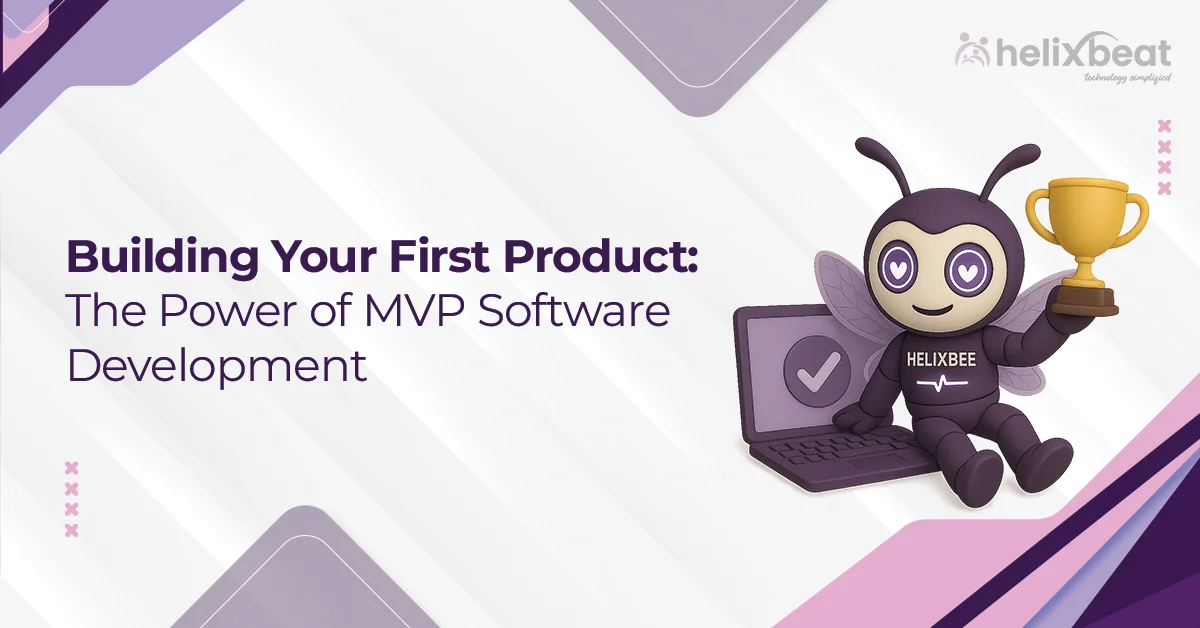 helixbeat
technology simplified

Building Your First Product:
The Power of MVP Software Development

HELIXBEE